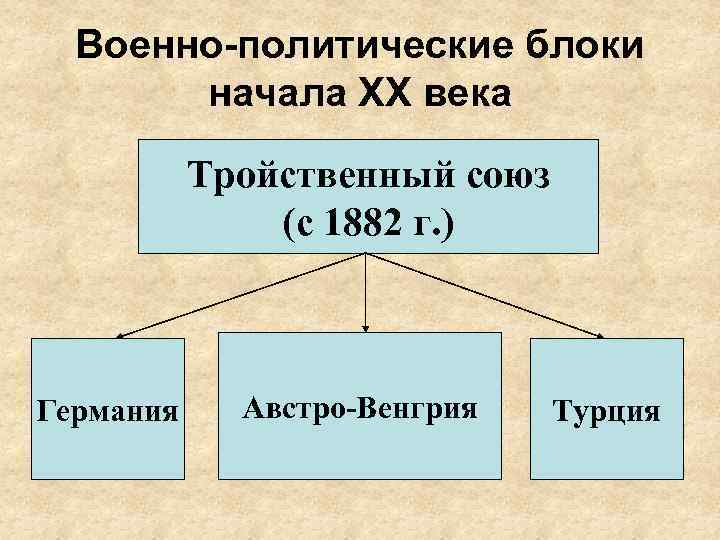 Военно-политические блоки начала XX века

Тройственный союз (с 1882 г.)

Германия

Австро-Венгрия

Турция